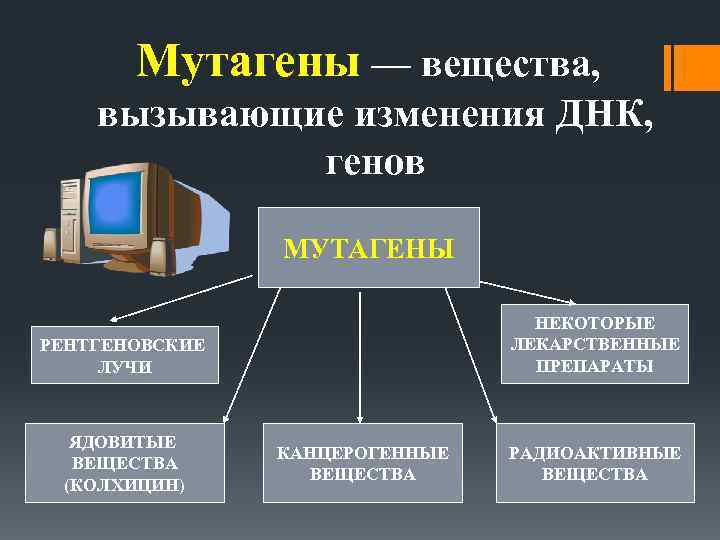 Мутагены — вещества, вызывающие изменения ДНК, генов

МУТАГЕНЫ

РЕНТГЕНОВСКИЕ ЛУЧИ

НЕКОТОРЫЕ ЛЕКАРСТВЕННЫЕ ПРЕПАРАТЫ

ЯДОВИТЫЕ ВЕЩЕСТВА (КОЛХИЦИН)

КАНЦЕРОГЕННЫЕ ВЕЩЕСТВА

РАДИОАКТИВНЫЕ ВЕЩЕСТВА